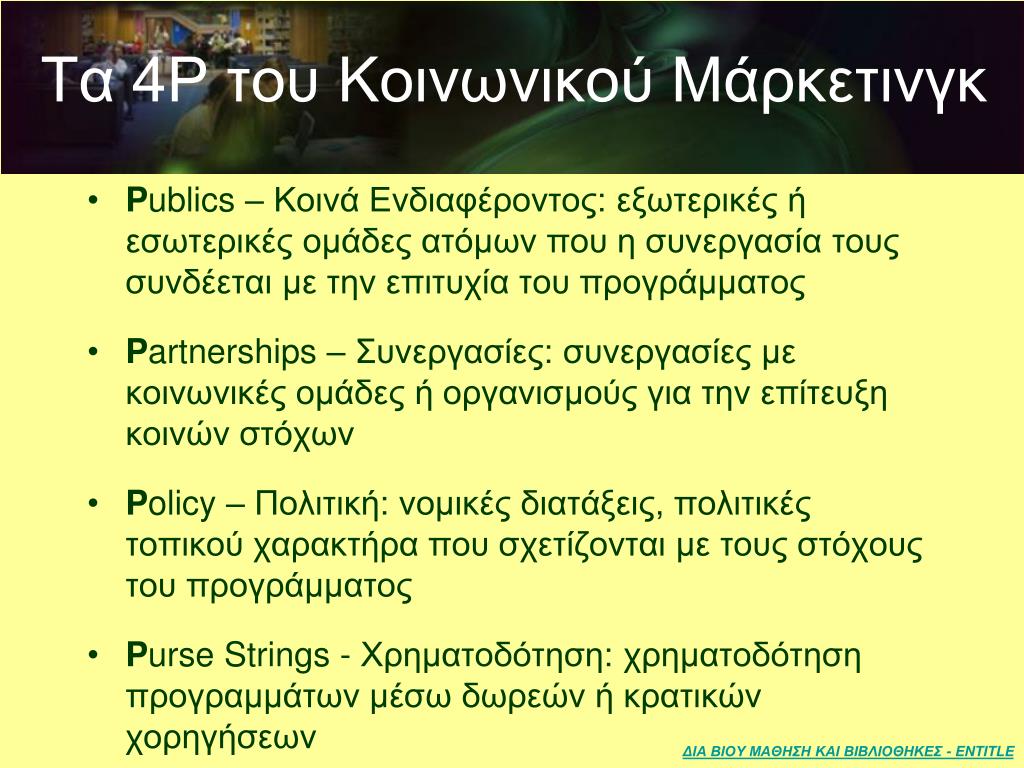 Τα 4P του Κοινωνικού Μάρκετινγκ

• Publics – Κοινά Ενδιαφέροντος: εξωτερικές ή εσωτερικές ομάδες ατόμων που η συνεργασία τους συνδέεται με την επιτυχία του προγράμματος

• Partnerships – Συνεργασίες: συνεργασίες με κοινωνικές ομάδες ή οργανισμούς για την επίτευξη κοινών στόχων

• Policy – Πολιτική: νομικές διατάξεις, πολιτικές τοπικού χαρακτήρα που σχετίζονται με τους στόχους του προγράμματος

• Purse Strings - Χρηματοδότηση: χρηματοδότηση προγραμμάτων μέσω δωρεών ή κρατικών χορηγήσεων

ΔΙΑ ΒΙΟΥ ΜΑΘΗΣΗ ΚΑΙ ΒΙΒΛΙΟΘΗΚΕΣ - ENTITLE